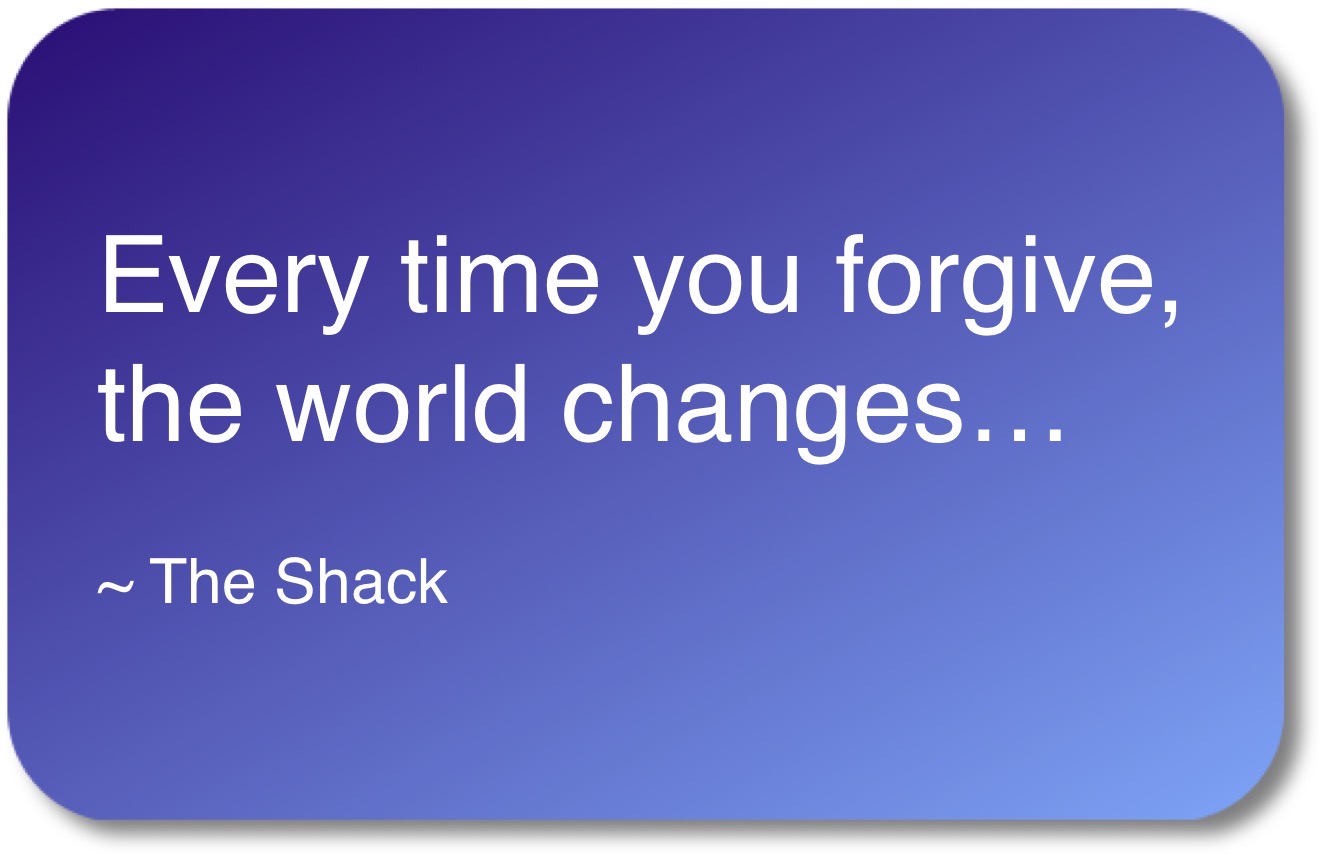 Every time you forgive, the world changes…

~ The Shack